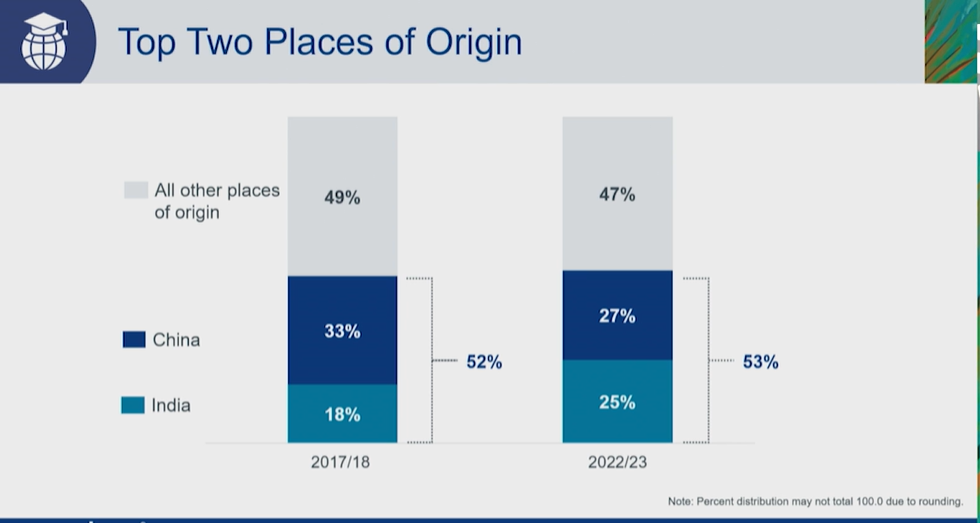 Top Two Places of Origin

All other places of origin

China

India

49%

33%

18%

52%

2017/18

47%

27%

25%

53%

2022/23

Note: Percent distribution may not total 100.0 due to rounding.